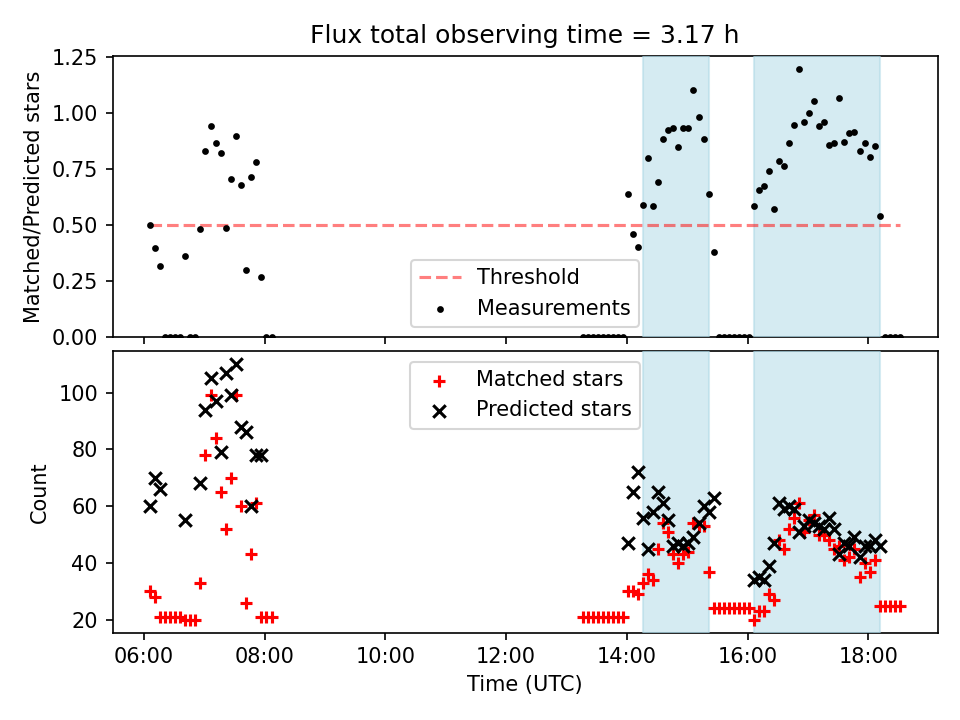 Flux total observing time = 3.17 h

Matched/Predicted stars

1.25
1.00
0.75
0.50
0.25
0.00

Threshold
Measurements

Count

100
80
60
40
20

Matched stars
Predicted stars

06:00
08:00
10:00
12:00
14:00
16:00
18:00

Time (UTC)